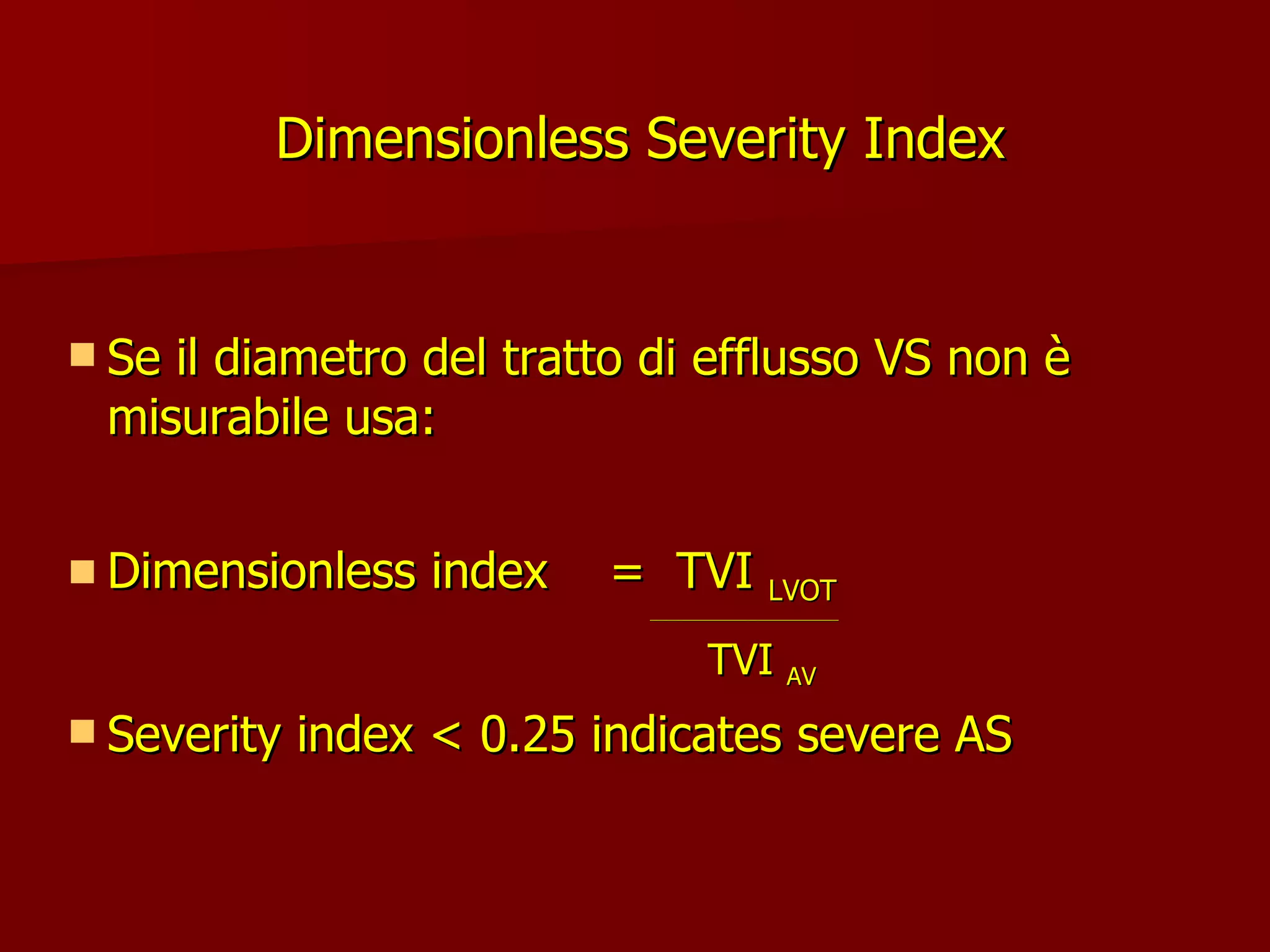 Dimensionless Severity Index

Se il diametro del tratto di efflusso VS non è misurabile usa:

Dimensionless index $= \frac{TVI_{LVOT}}{TVI_{AV}}$

Severity index < 0.25 indicates severe AS